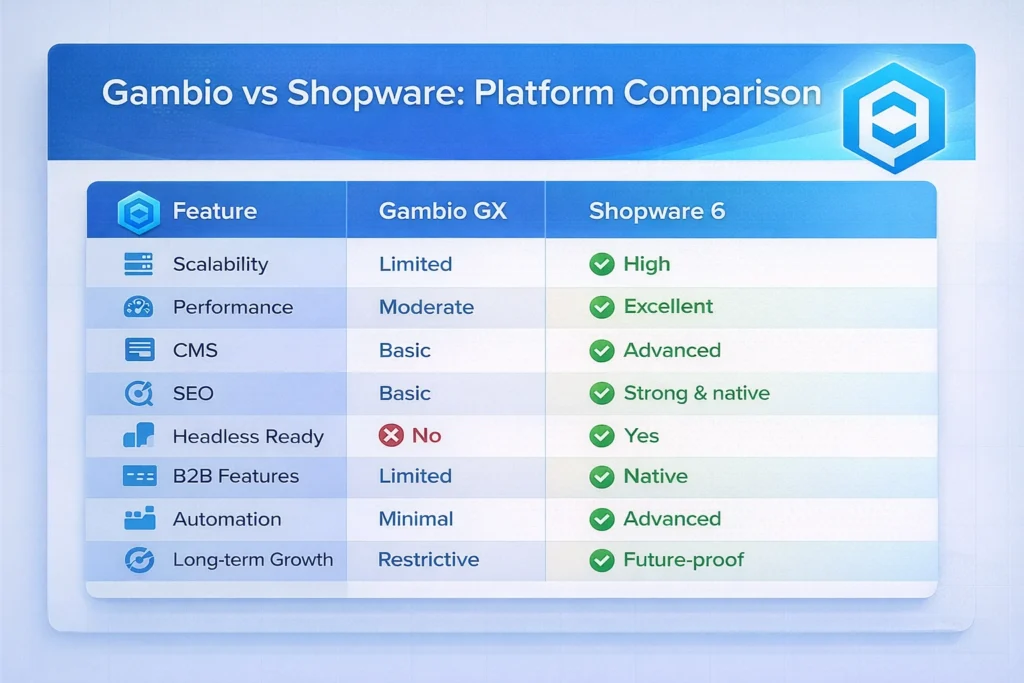 Gambio vs Shopware: Platform Comparison

| Feature | Gambio GX | Shopware 6 |
|---|---|---|
| Scalability | Limited | High |
| Performance | Moderate | Excellent |
| CMS | Basic | Advanced |
| SEO | Basic | Strong & native |
| Headless Ready | No | Yes |
| B2B Features | Limited | Native |
| Automation | Minimal | Advanced |
| Long-term Growth | Restrictive | Future-proof |